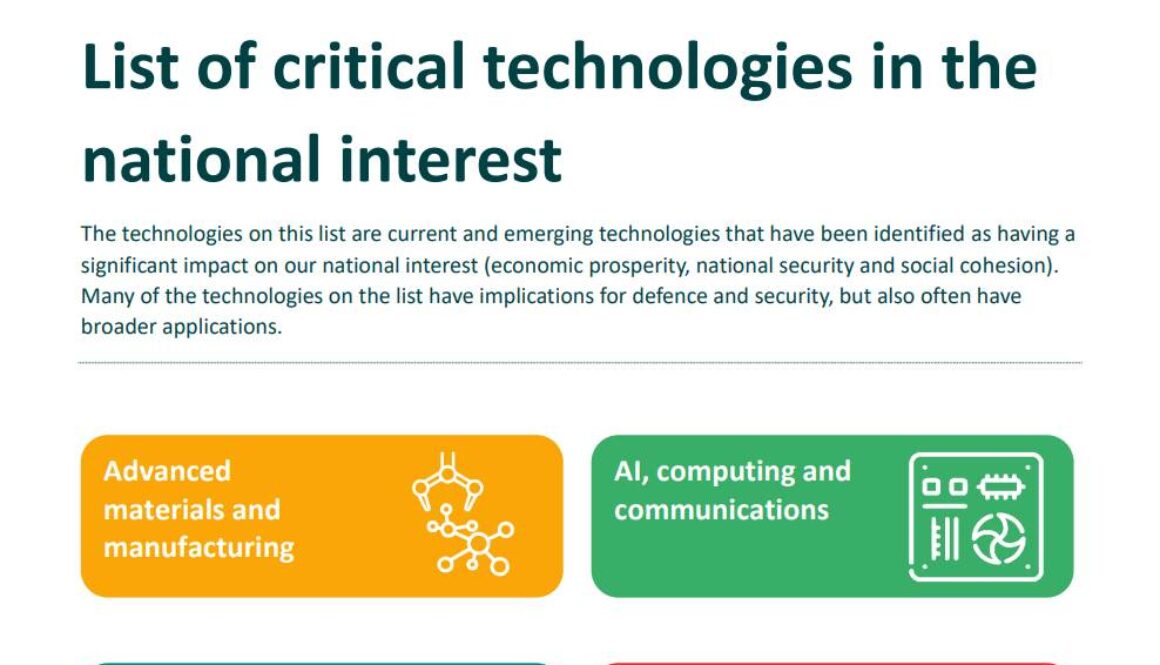 List of critical technologies in the national interest

The technologies on this list are current and emerging technologies that have been identified as having a significant impact on our national interest (economic prosperity, national security and social cohesion). Many of the technologies on the list have implications for defence and security, but also often have broader applications.

Advanced materials and manufacturing

AI, computing and communications